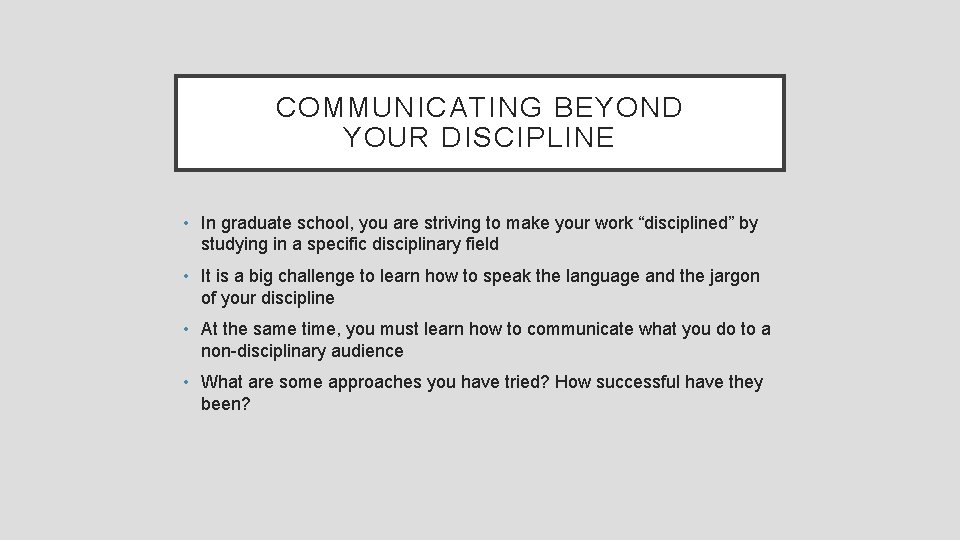 COMMUNICATING BEYOND YOUR DISCIPLINE

• In graduate school, you are striving to make your work “disciplined” by studying in a specific disciplinary field

• It is a big challenge to learn how to speak the language and the jargon of your discipline

• At the same time, you must learn how to communicate what you do to a non-disciplinary audience

• What are some approaches you have tried? How successful have they been?